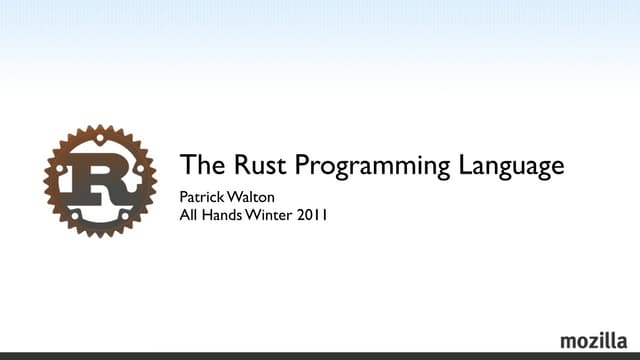 R

The Rust Programming Language

Patrick Walton
All Hands Winter 2011

mozilla